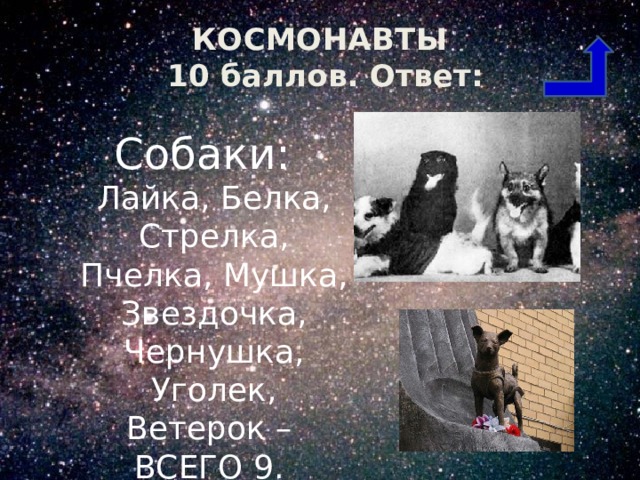 КОСМОНАВТЫ
10 баллов. Ответ:

Собаки:
Лайка, Белка, Стрелка, Пчелка, Мушка, Звездочка, Чернушка, Уголек, Ветерок – ВСЕГО 9.